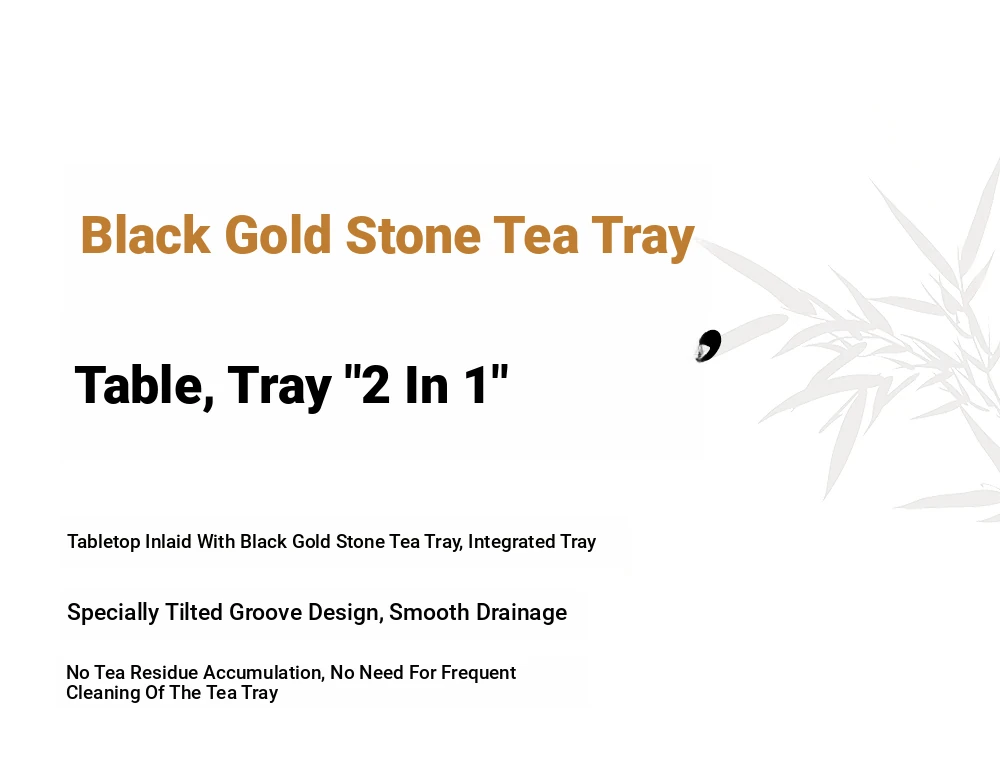 Black Gold Stone Tea Tray

Table, Tray "2 In 1"

Tabletop Inlaid With Black Gold Stone Tea Tray, Integrated Tray

Specially Tilted Groove Design, Smooth Drainage

No Tea Residue Accumulation, No Need For Frequent Cleaning Of The Tea Tray